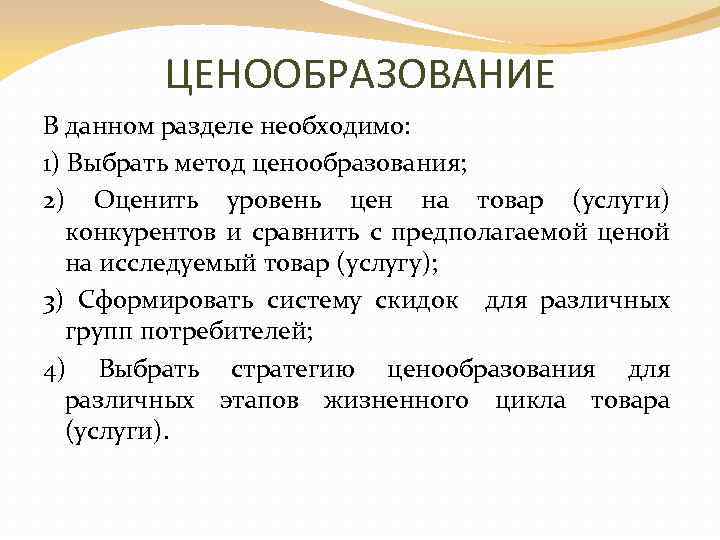 ЦЕНООБРАЗОВАНИЕ

В данном разделе необходимо:

1) Выбрать метод ценообразования;

2) Оценить уровень цен на товар (услуги) конкурентов и сравнить с предполагаемой ценой на исследуемый товар (услугу);

3) Сформировать систему скидок для различных групп потребителей;

4) Выбрать стратегию ценообразования для различных этапов жизненного цикла товара (услуги).